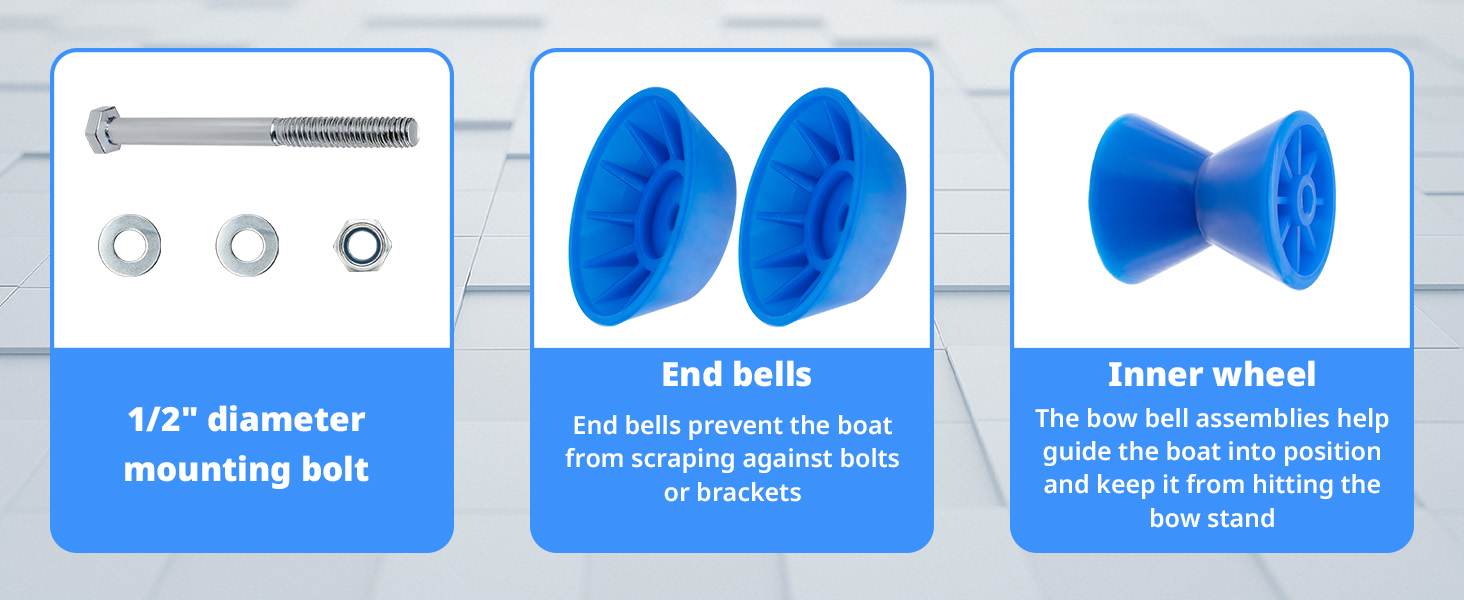 1/2" diameter mounting bolt

End bells

End bells prevent the boat from scraping against bolts or brackets

Inner wheel

The bow bell assemblies help guide the boat into position and keep it from hitting the bow stand